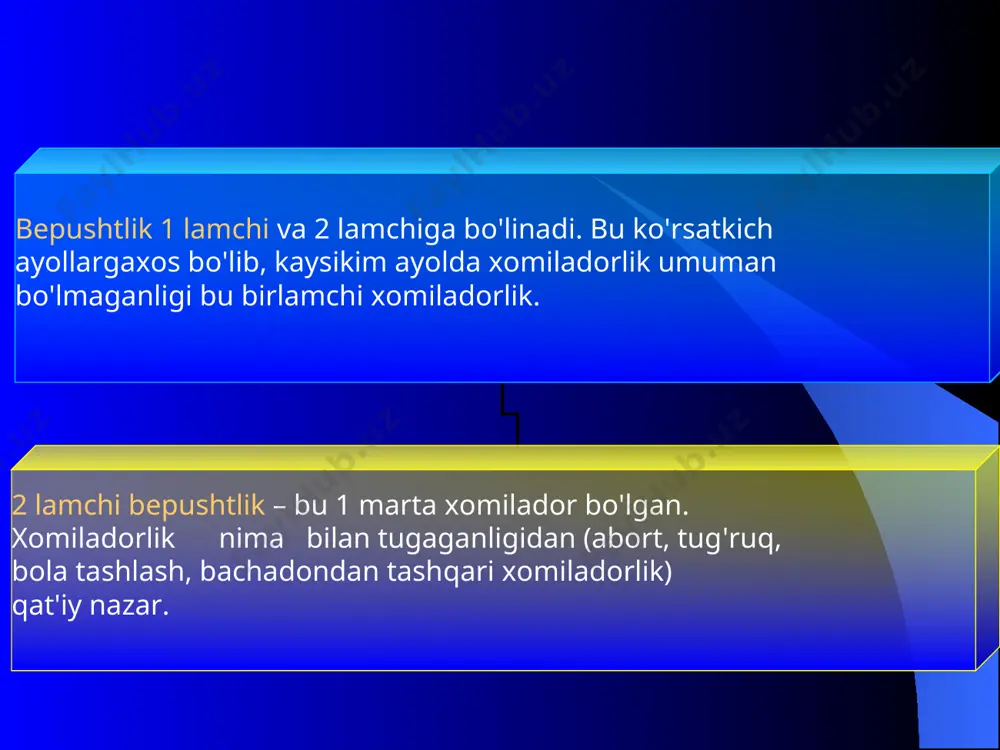 Bepushtlik 1 lamchi va 2 lamchiga bo'linadi. Bu ko'rsatkich ayollargaxos bo'lib, kaysikim ayolda xomiladorlik umuman bo'lmaganligi bu birlamchi xomiladorlik.

2 lamchi bepushtlik – bu 1 marta xomilador bo'lgan. Xomiladorlik nima bilan tugaganligidan (abort, tug'ruq, bola tashlash, bachadondan tashqari xomiladorlik) qat'iy nazar.